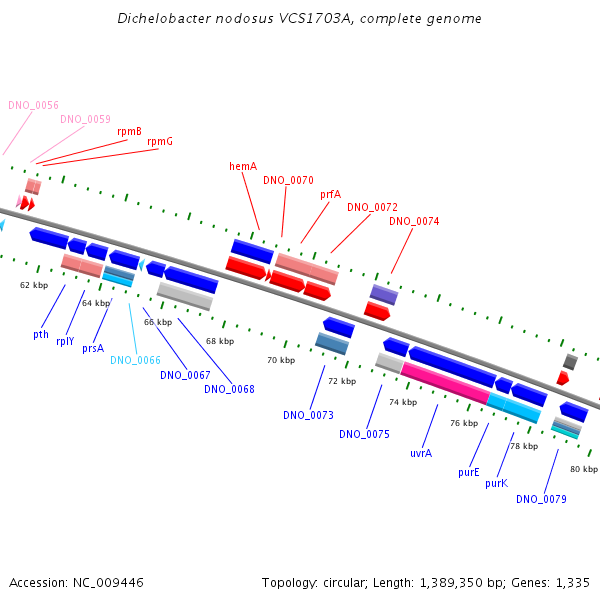 Dichelobacter nodosus VCS1703A, complete genome

DNO_0056
DNO_0059
rpmB
rpmG
hemA
DNO_0070
prfA
DNO_0072
DNO_0074

62 kbp
64 kbp
66 kbp
68 kbp
70 kbp
72 kbp
74 kbp
76 kbp
78 kbp
80 kbp

pth
rplY
prsA
DNO_0066
DNO_0067
DNO_0068
DNO_0073
DNO_0075
uvrA
purE
purK
DNO_0079

Accession: NC_009446
Topology: circular; Length: 1,389,350 bp; Genes: 1,335